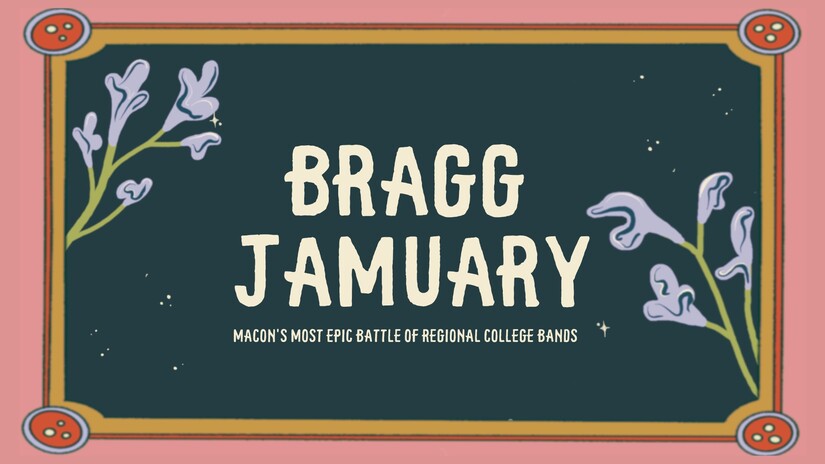 BRAGG JAMUARY

MACON'S MOST EPIC BATTLE OF REGIONAL COLLEGE BANDS